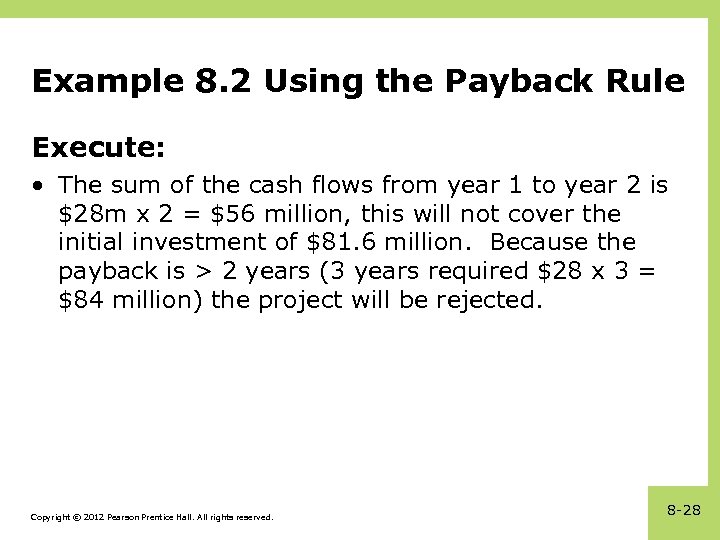 Example 8.2 Using the Payback Rule

Execute:

• The sum of the cash flows from year 1 to year 2 is \$28m x 2 = \$56 million, this will not cover the initial investment of \$81.6 million. Because the payback is > 2 years (3 years required \$28 x 3 = \$84 million) the project will be rejected.

Copyright © 2012 Pearson Prentice Hall. All rights reserved.

8-28